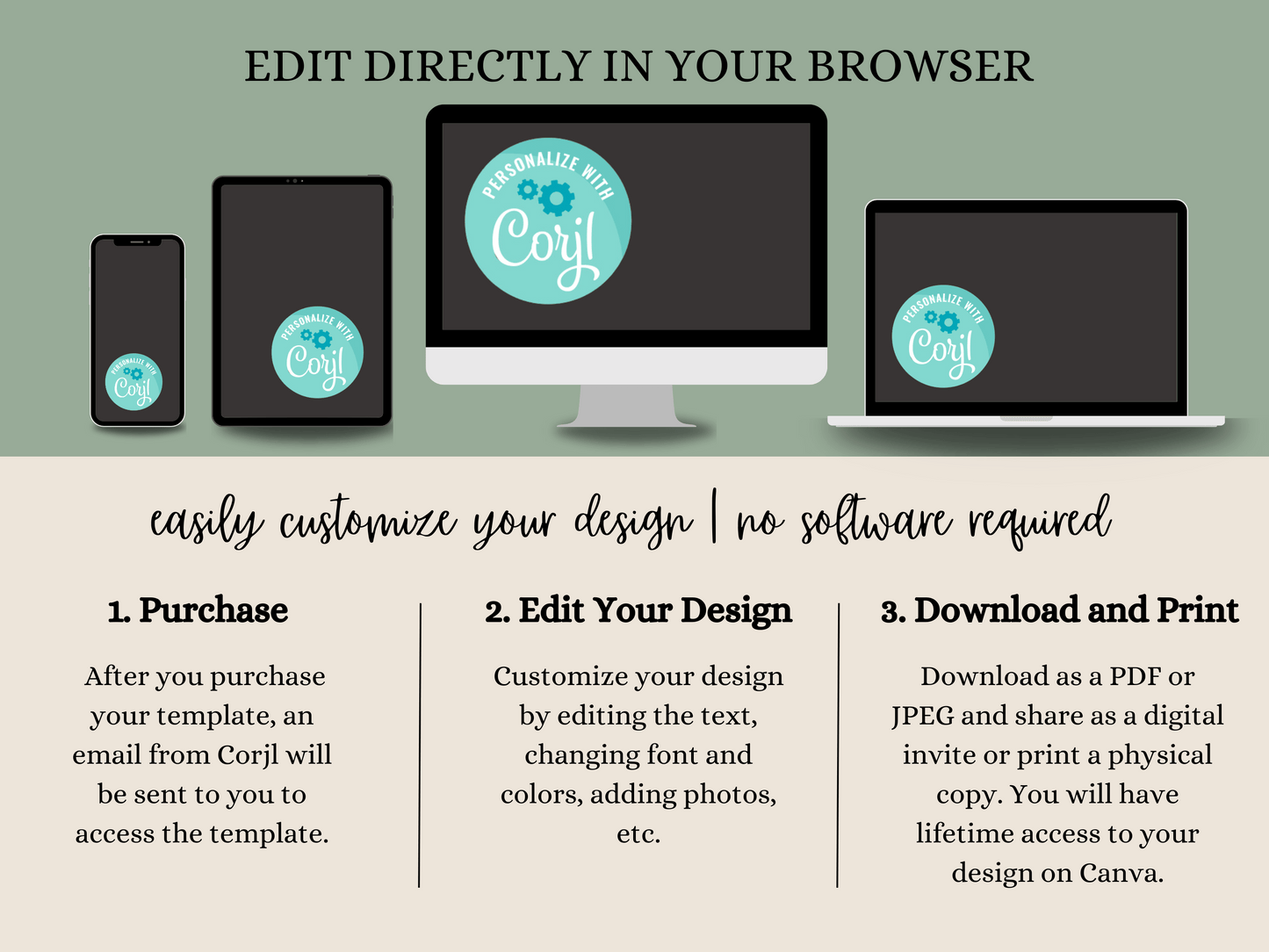 EDIT DIRECTLY IN YOUR BROWSER

PERSONALIZE WITH Corjl

PERSONALIZE WITH Corjl

PERSONALIZE WITH Corjl

PERSONALIZE WITH Corjl

easily customize your design | no software required

1. Purchase

After you purchase your template, an email from Corjl will be sent to you to access the template.

2. Edit Your Design

Customize your design by editing the text, changing font and colors, adding photos, etc.

3. Download and Print

Download as a PDF or JPEG and share as a digital invite or print a physical copy. You will have lifetime access to your design on Canva.